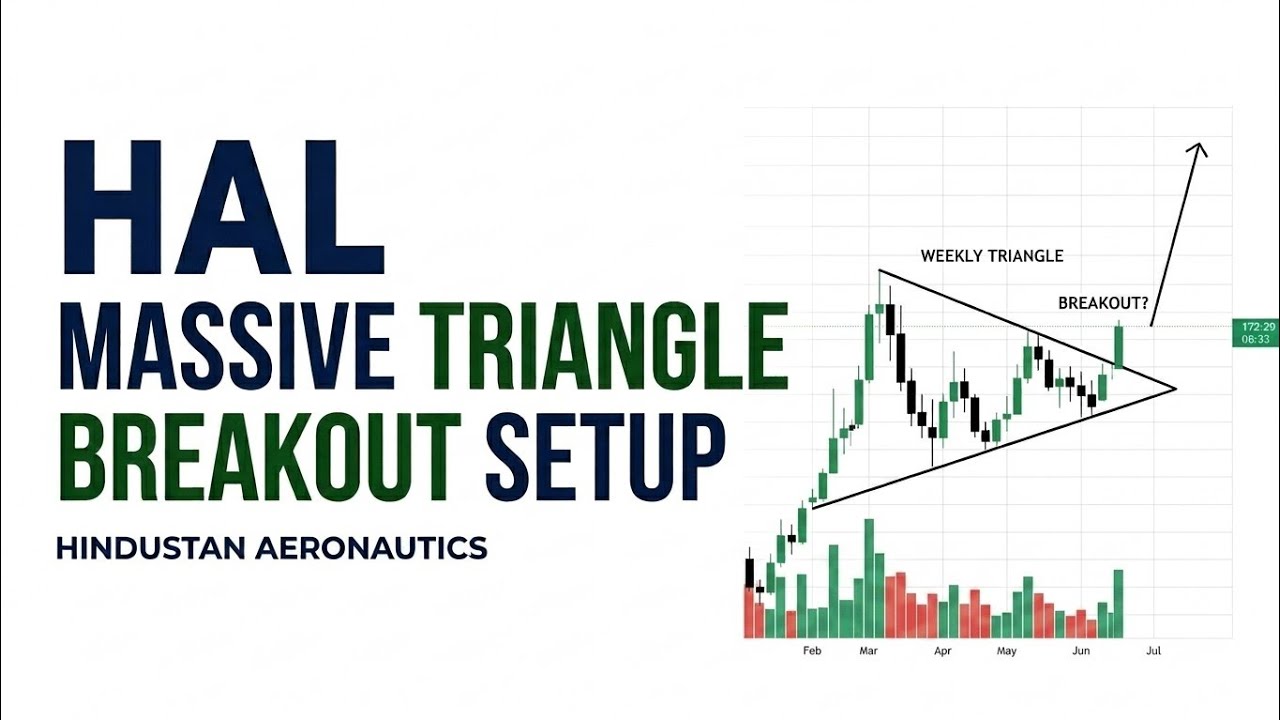 HAL
MASSIVE TRIANGLE
BREAKOUT SETUP

HINDUSTAN AERONAUTICS

WEEKLY TRIANGLE

BREAKOUT?

172:29
06:33

Feb
Mar
Apr
May
Jun
Jul